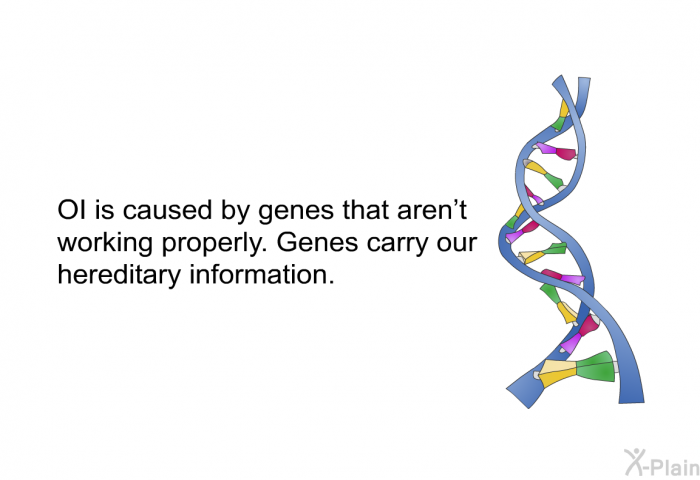 OI is caused by genes that aren’t working properly. Genes carry our hereditary information.

X-Plain